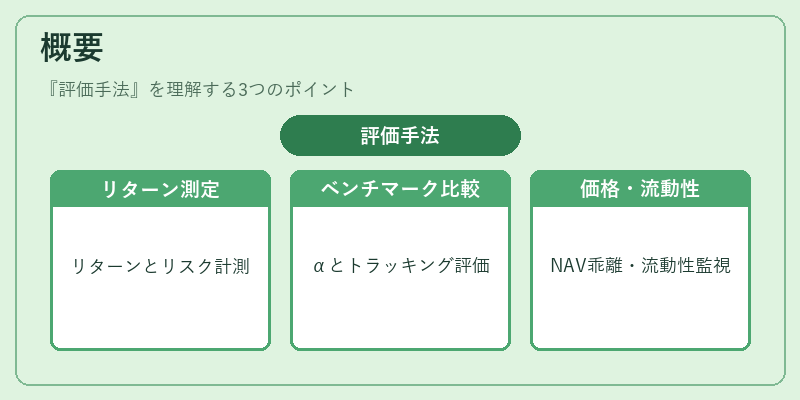 概要

『評価手法』を理解する3つのポイント

評価手法

リターン測定

リターンとリスク計測

ベンチマーク比較

αとトラッキング評価

価格・流動性

NAV乖離・流動性監視